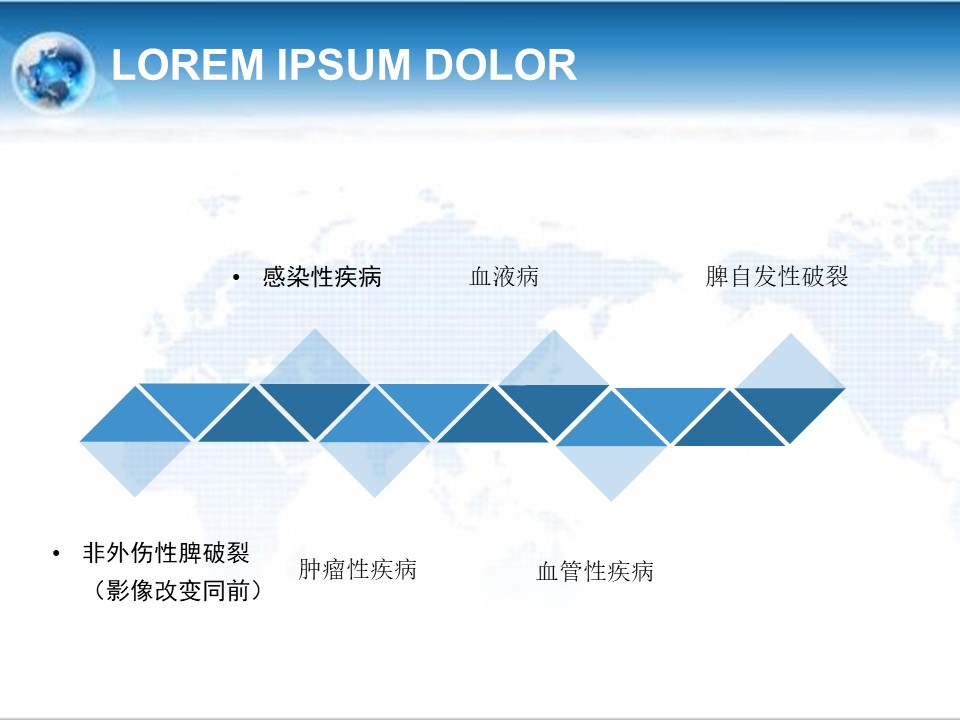 LOREM IPSUM DOLOR

• 感染性疾病

血液病

脾自发性破裂

• 非外伤性脾破裂（影像改变同前）

肿瘤性疾病

血管性疾病